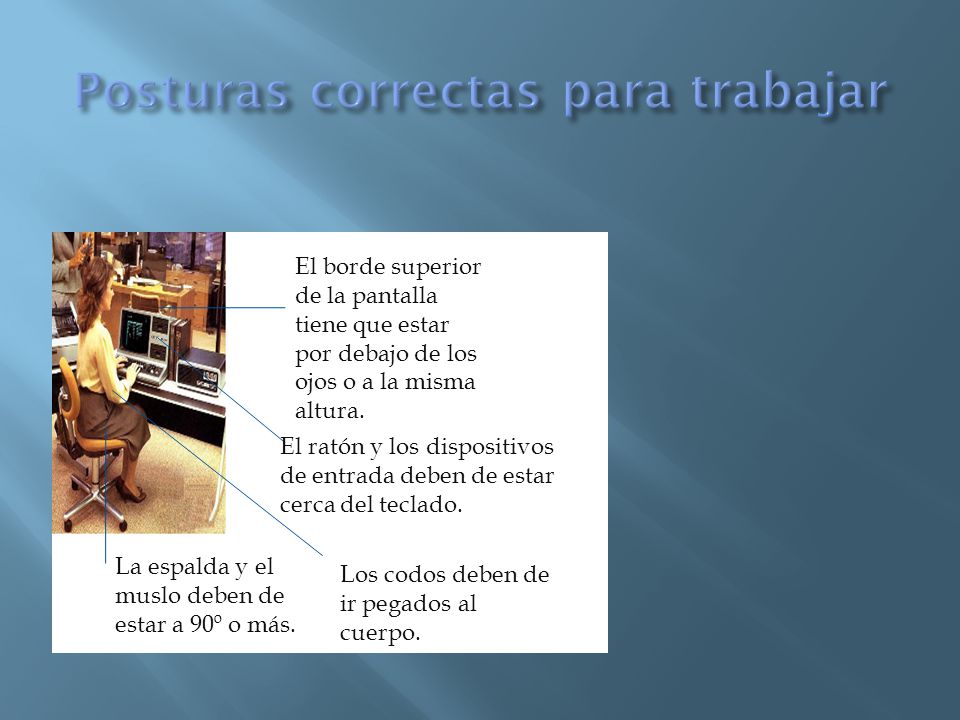 Posturas correctas para trabajar

El borde superior de la pantalla tiene que estar por debajo de los ojos o a la misma altura.

El ratón y los dispositivos de entrada deben de estar cerca del teclado.

La espalda y el muslo deben de estar a 90º o más.

Los codos deben de ir pegados al cuerpo.